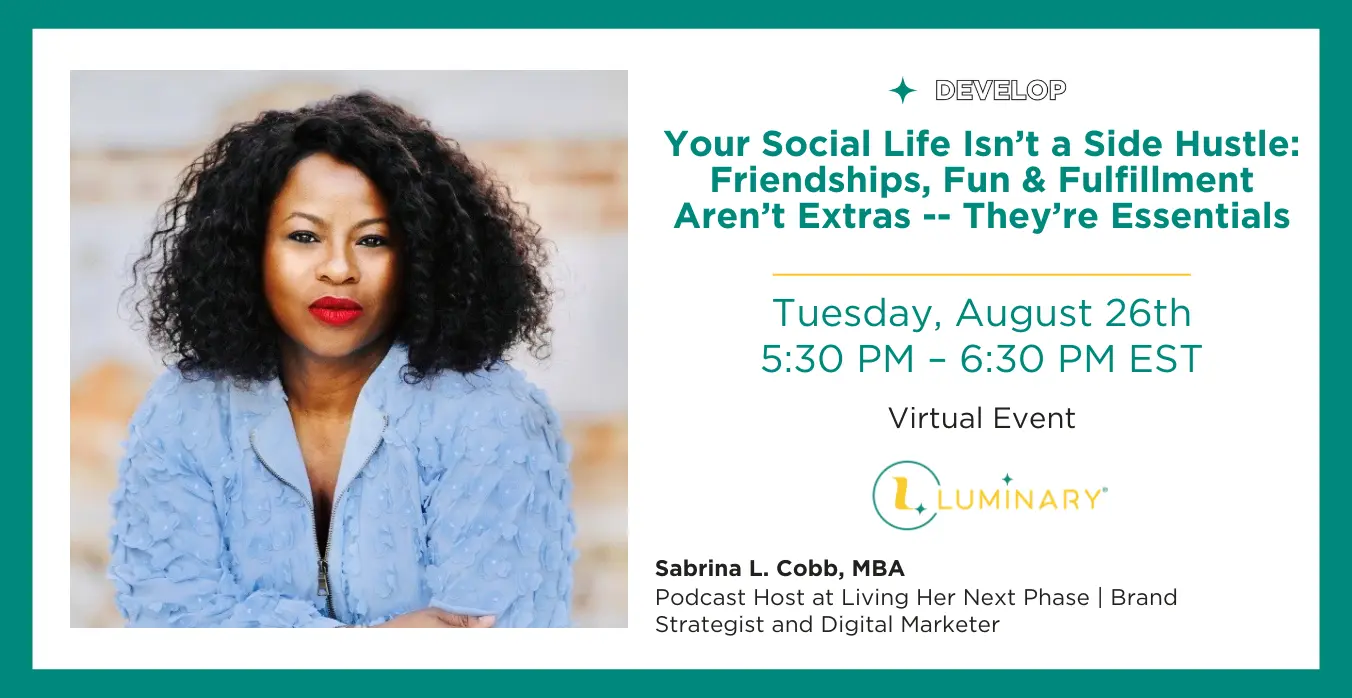 DEVELOP

Your Social Life Isn't a Side Hustle: Friendships, Fun & Fulfillment Aren't Extras -- They're Essentials

Tuesday, August 26th
5:30 PM – 6:30 PM EST

Virtual Event

LUMINARY

Sabrina L. Cobb, MBA
Podcast Host at Living Her Next Phase | Brand Strategist and Digital Marketer